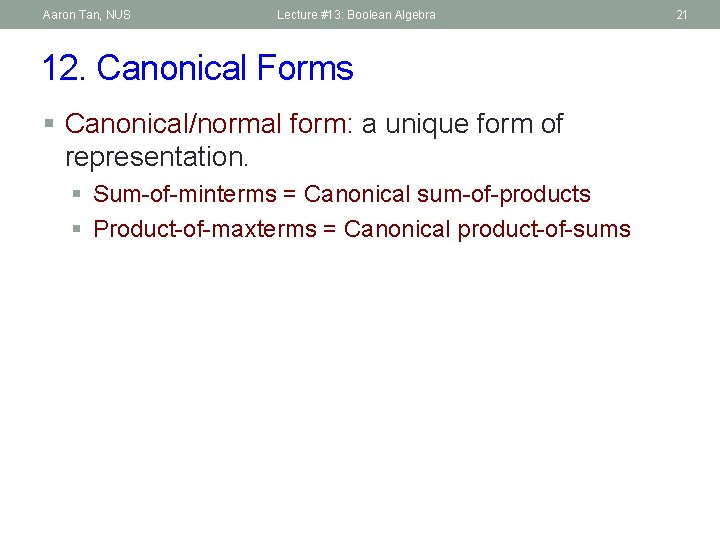 Aaron Tan, NUS Lecture #13: Boolean Algebra 21

12. Canonical Forms

▪ Canonical/normal form: a unique form of representation.
 ▪ Sum-of-minterms = Canonical sum-of-products
 ▪ Product-of-maxterms = Canonical product-of-sums